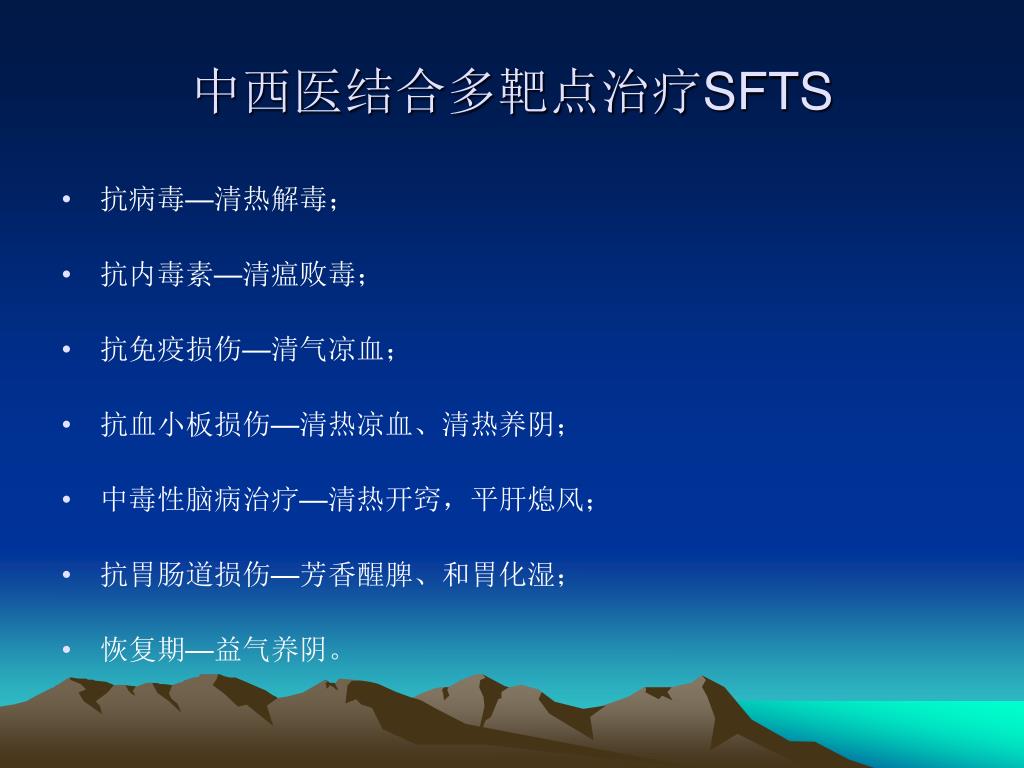 中西医结合多靶点治疗SFTS

• 抗病毒—清热解毒；

• 抗内毒素—清瘟败毒；

• 抗免疫损伤—清气凉血；

• 抗血小板损伤—清热凉血、清热养阴；

• 中毒性脑病治疗—清热开窍，平肝熄风；

• 抗胃肠道损伤—芳香醒脾、和胃化湿；

• 恢复期—益气养阴。